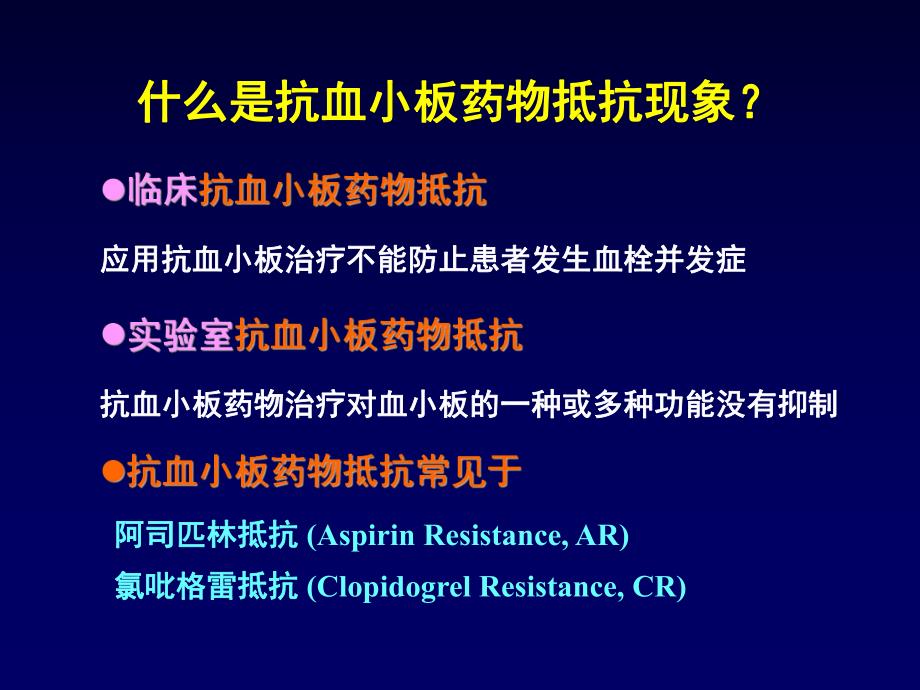 什么是抗血小板药物抵抗现象？

●临床抗血小板药物抵抗

应用抗血小板治疗不能防止患者发生血栓并发症

●实验室抗血小板药物抵抗

抗血小板药物治疗对血小板的一种或多种功能没有抑制

●抗血小板药物抵抗常见于

阿司匹林抵抗 (Aspirin Resistance, AR)

氯吡格雷抵抗 (Clopidogrel Resistance, CR)